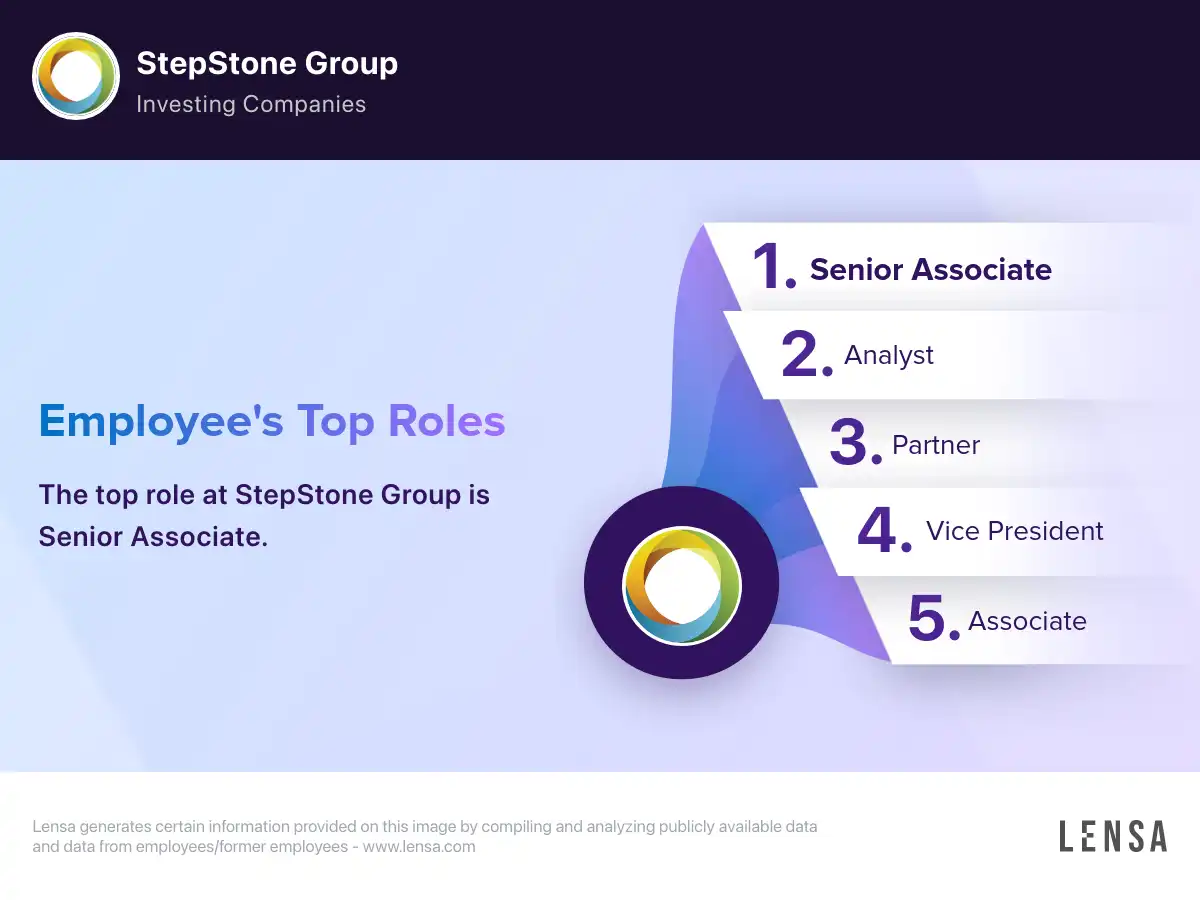 StepStone Group
Investing Companies

Employee's Top Roles

The top role at StepStone Group is Senior Associate.

1. Senior Associate
2. Analyst
3. Partner
4. Vice President
5. Associate

Lensa generates certain information provided on this image by compiling and analyzing publicly available data and data from employees/former employees - www.lensa.com

LENSA